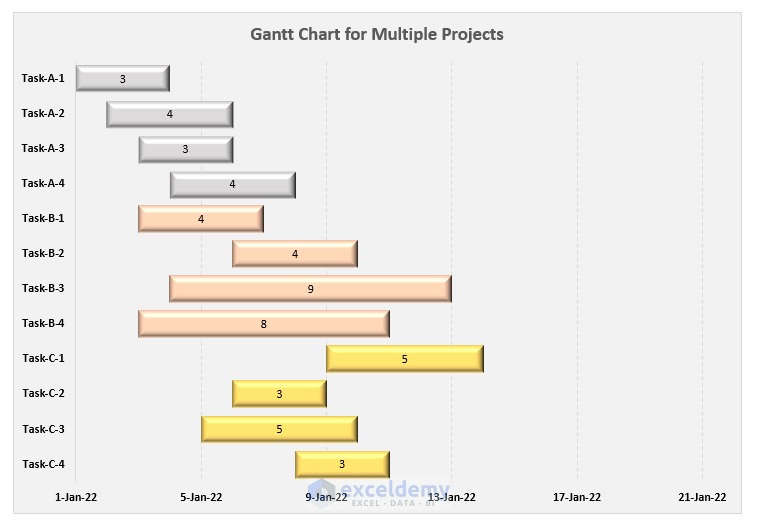 Gantt Chart for Multiple Projects

Task-A-1 3
Task-A-2 4
Task-A-3 3
Task-A-4 4
Task-B-1 4
Task-B-2 4
Task-B-3 9
Task-B-4 8
Task-C-1 5
Task-C-2 3
Task-C-3 5
Task-C-4 3

1-Jan-22 5-Jan-22 9-Jan-22 13-Jan-22 17-Jan-22 21-Jan-22

exceldemy
EXCEL · DATA · BI